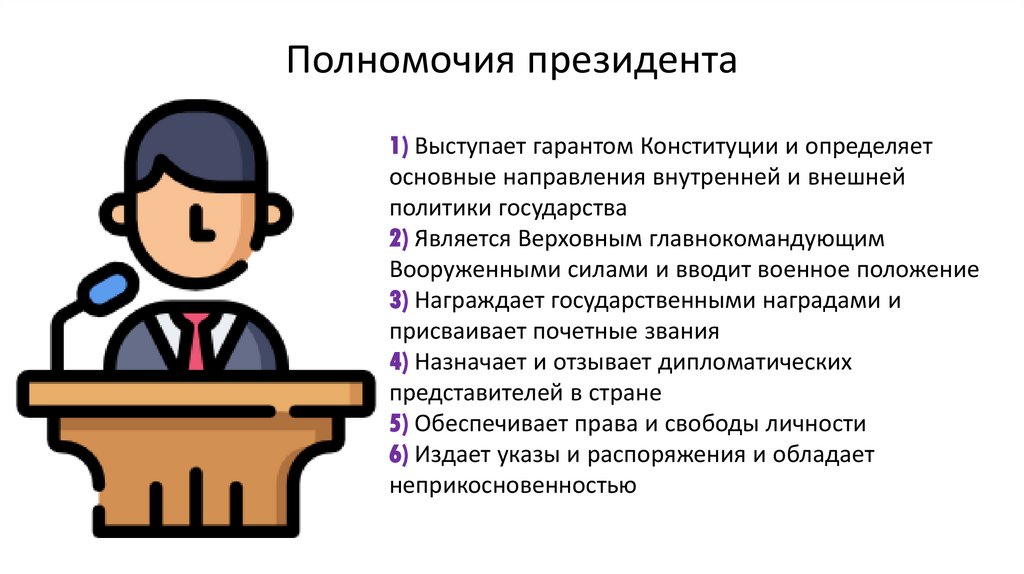 Полномочия президента

1) Выступает гарантом Конституции и определяет основные направления внутренней и внешней политики государства
2) Является Верховным главнокомандующим Вооруженными силами и вводит военное положение
3) Награждает государственными наградами и присваивает почетные звания
4) Назначает и отзывает дипломатических представителей в стране
5) Обеспечивает права и свободы личности
6) Издает указы и распоряжения и обладает неприкосновенностью